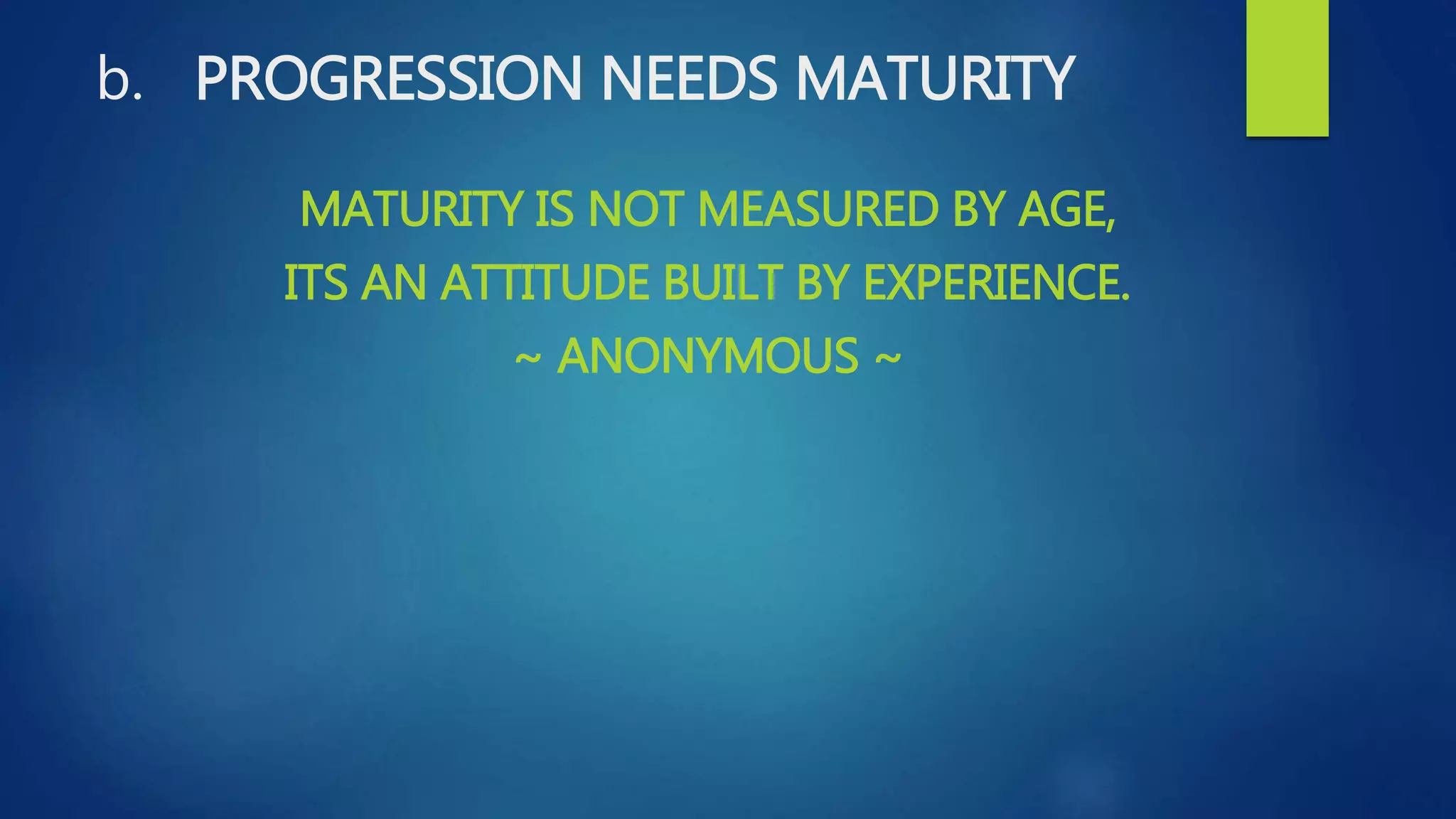 b. PROGRESSION NEEDS MATURITY

MATURITY IS NOT MEASURED BY AGE,
ITS AN ATTITUDE BUILT BY EXPERIENCE.
~ ANONYMOUS ~